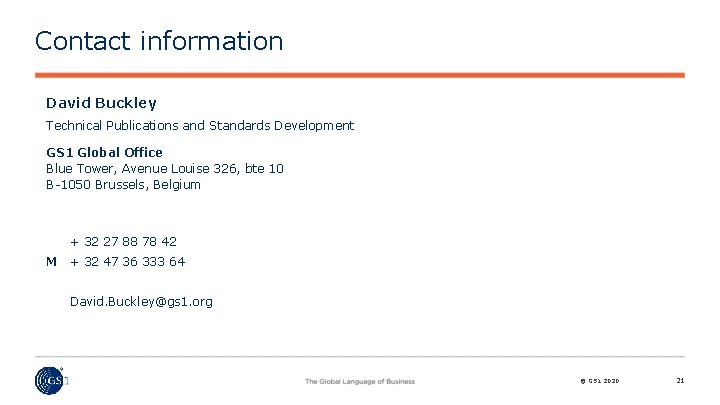 Contact information

David Buckley

Technical Publications and Standards Development

GS1 Global Office
Blue Tower, Avenue Louise 326, bte 10
B-1050 Brussels, Belgium

+ 32 27 88 78 42
M + 32 47 36 333 64

David.Buckley@gs1.org

GS1

The Global Language of Business

© GS1 2020

21